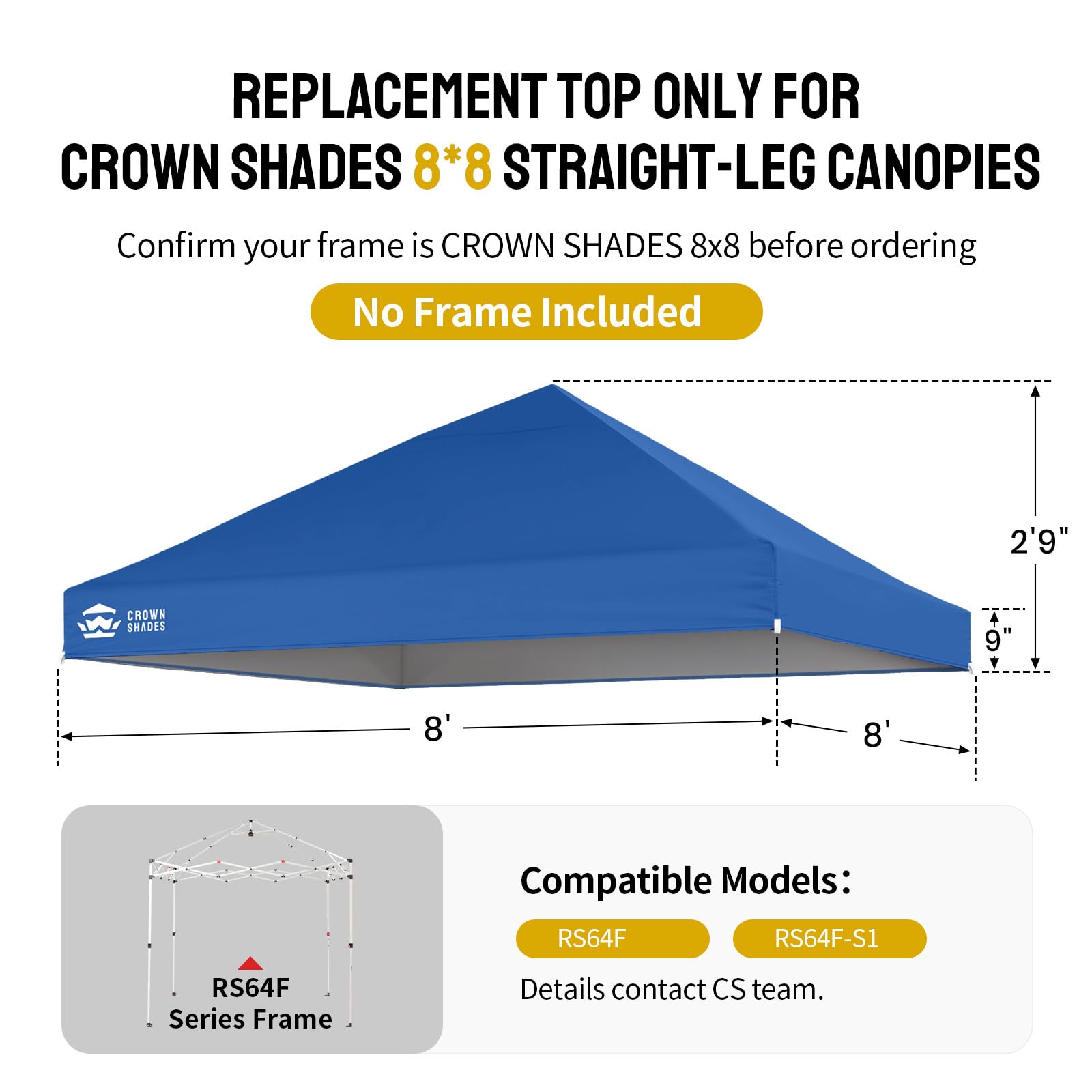 REPLACEMENT TOP ONLY FOR
CROWN SHADES 8*8 STRAIGHT-LEG CANOPIES

Confirm your frame is CROWN SHADES 8x8 before ordering

No Frame Included

CROWN SHADES

2'9"

9"

8'

8'

RS64F
Series Frame

Compatible Models:

RS64F

RS64F-S1

Details contact CS team.